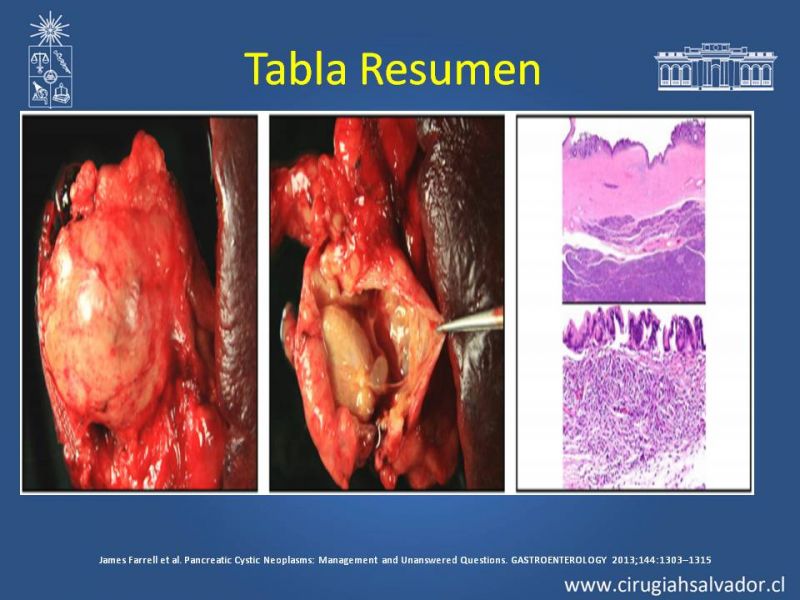 Tabla Resumen

James Farrell et al. Pancreatic Cystic Neoplasms: Management and Unanswered Questions. GASTROENTEROLOGY 2013;144:1303–1315

www.cirugiahsalvador.cl